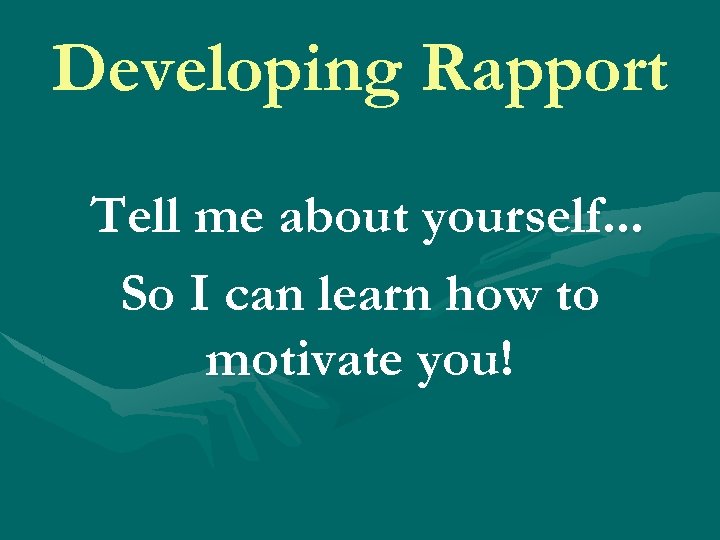 Developing Rapport

Tell me about yourself…

So I can learn how to motivate you!